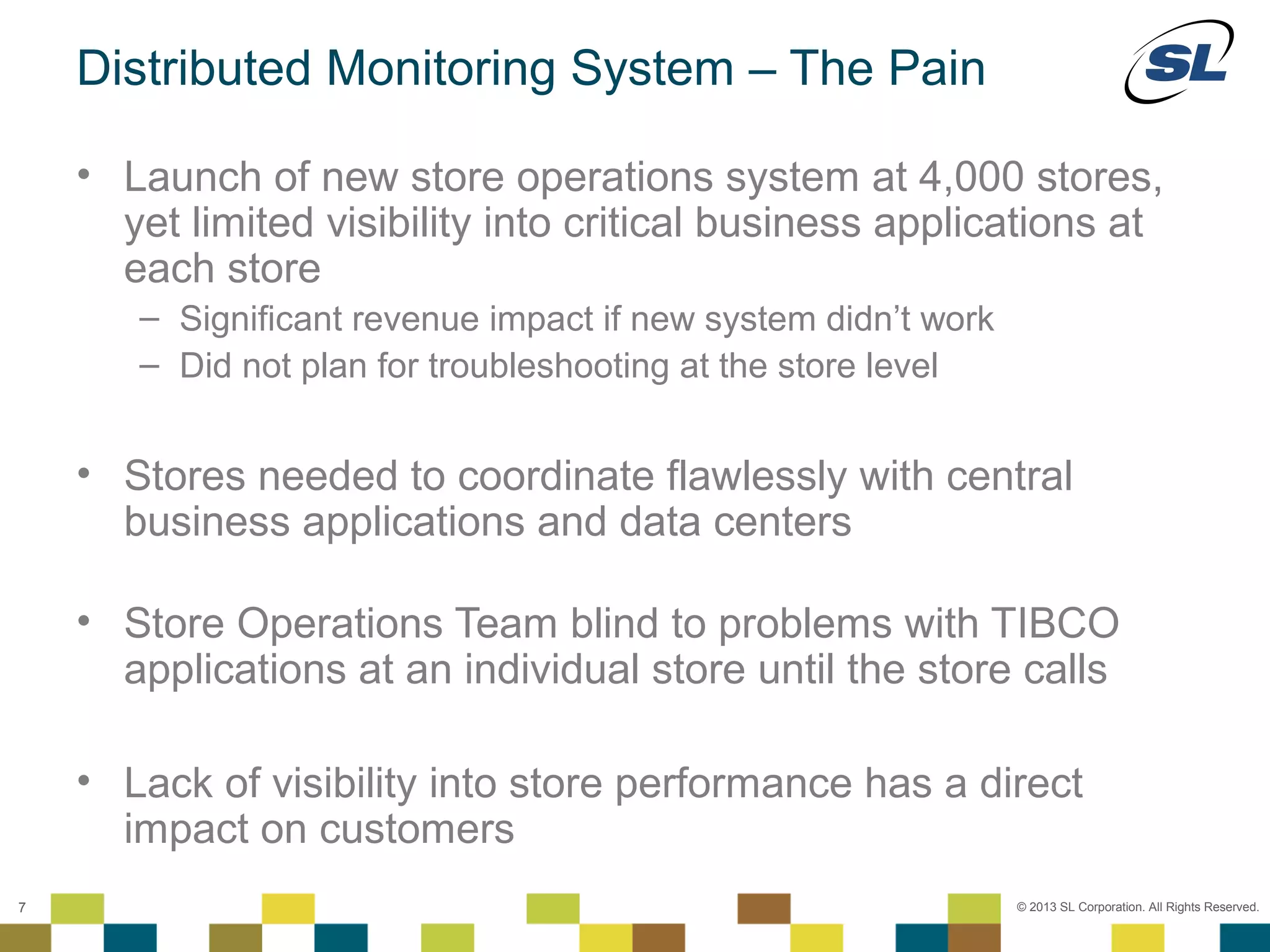 Distributed Monitoring System – The Pain

SL

• Launch of new store operations system at 4,000 stores, yet limited visibility into critical business applications at each store
– Significant revenue impact if new system didn't work
– Did not plan for troubleshooting at the store level

• Stores needed to coordinate flawlessly with central business applications and data centers

• Store Operations Team blind to problems with TIBCO applications at an individual store until the store calls

• Lack of visibility into store performance has a direct impact on customers

7

© 2013 SL Corporation. All Rights Reserved.